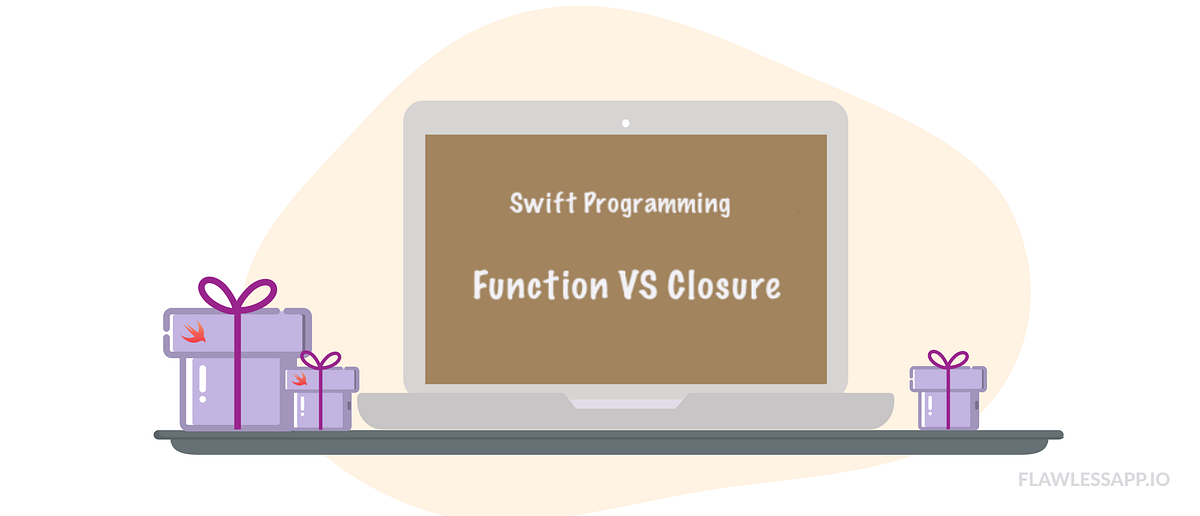 Swift Programming

Function VS Closure

FLAWLESSAPP.IO